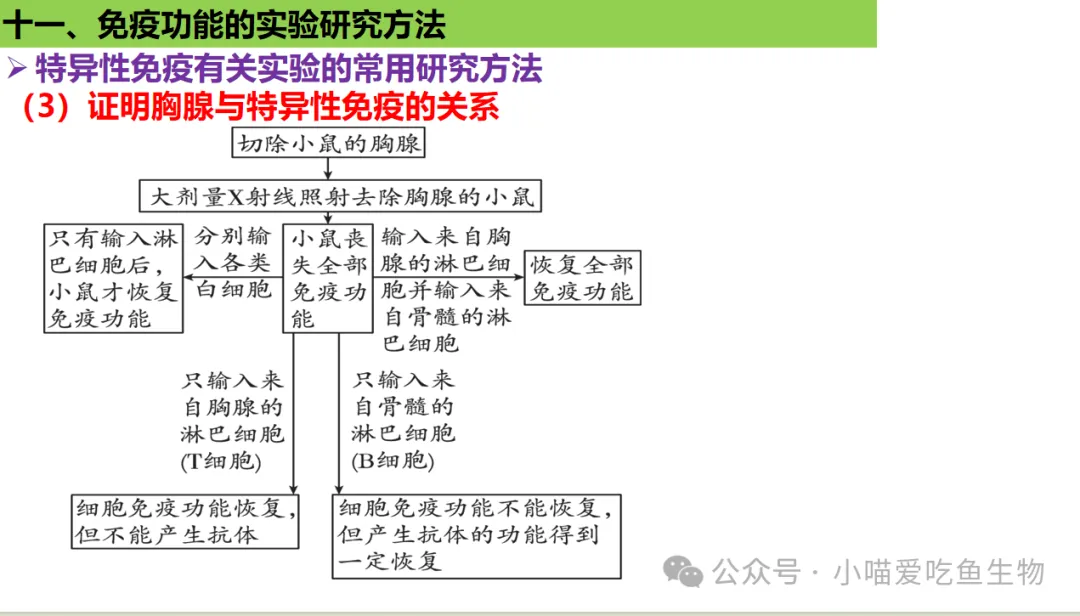 十一、免疫功能的实验研究方法

➢ 特异性免疫有关实验的常用研究方法

（3）证明胸腺与特异性免疫的关系

切除小鼠的胸腺

大剂量X射线照射去除胸腺的小鼠

只有输入淋巴细胞后，小鼠才恢复免疫功能

分别输入各类白细胞

小鼠丧失全部免疫功能

输入来自胸腺的淋巴细胞并输入来自骨髓的淋巴细胞

恢复全部免疫功能

只输入来自胸腺的淋巴细胞(T细胞)

只输入来自骨髓的淋巴细胞(B细胞)

细胞免疫功能恢复，但不能产生抗体

细胞免疫功能不能恢复，但产生抗体的功能得到一定恢复

公众号 · 小喵爱吃鱼生物